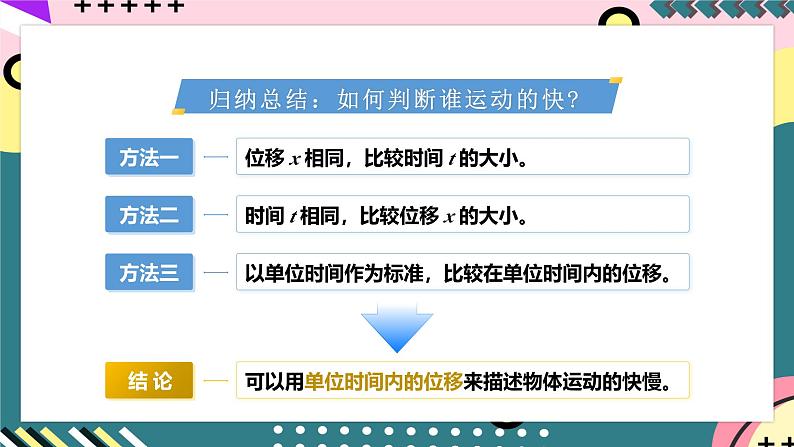 归纳总结：如何判断谁运动的快？

方法一

位移 $x$ 相同，比较时间 $t$ 的大小。

方法二

时间 $t$ 相同，比较位移 $x$ 的大小。

方法三

以单位时间作为标准，比较在单位时间内的位移。

结论

可以用单位时间内的位移来描述物体运动的快慢。